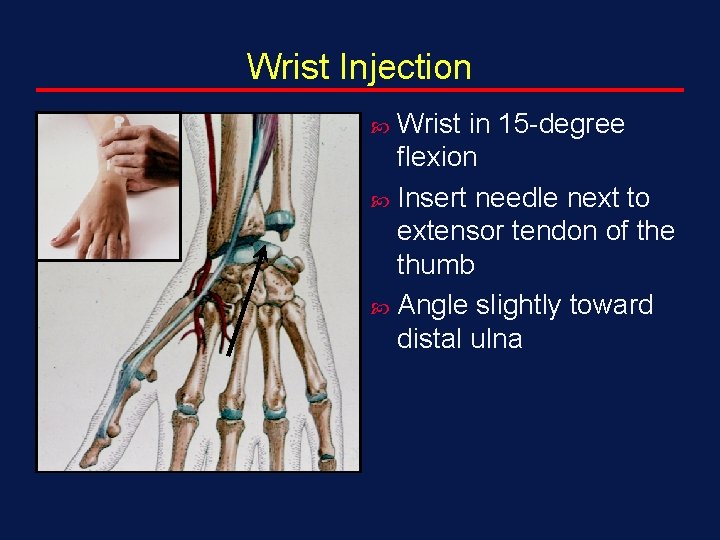 Wrist Injection

Wrist in 15-degree flexion

Insert needle next to extensor tendon of the thumb

Angle slightly toward distal ulna